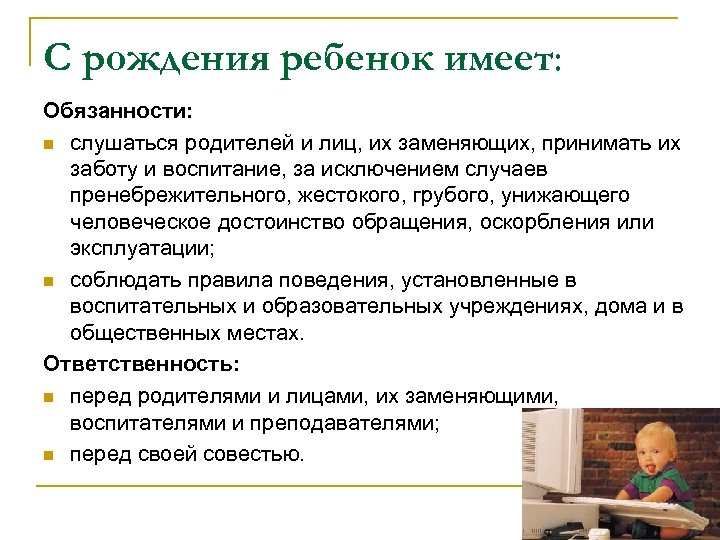 С рождения ребенок имеет:

Обязанности:

слушаться родителей и лиц, их заменяющих, принимать их заботу и воспитание, за исключением случаев пренебрежительного, жестокого, грубого, унижающего человеческое достоинство обращения, оскорбления или эксплуатации;

соблюдать правила поведения, установленные в воспитательных и образовательных учреждениях, дома и в общественных местах.

Ответственность:

перед родителями и лицами, их заменяющими, воспитателями и преподавателями;

перед своей совестью.